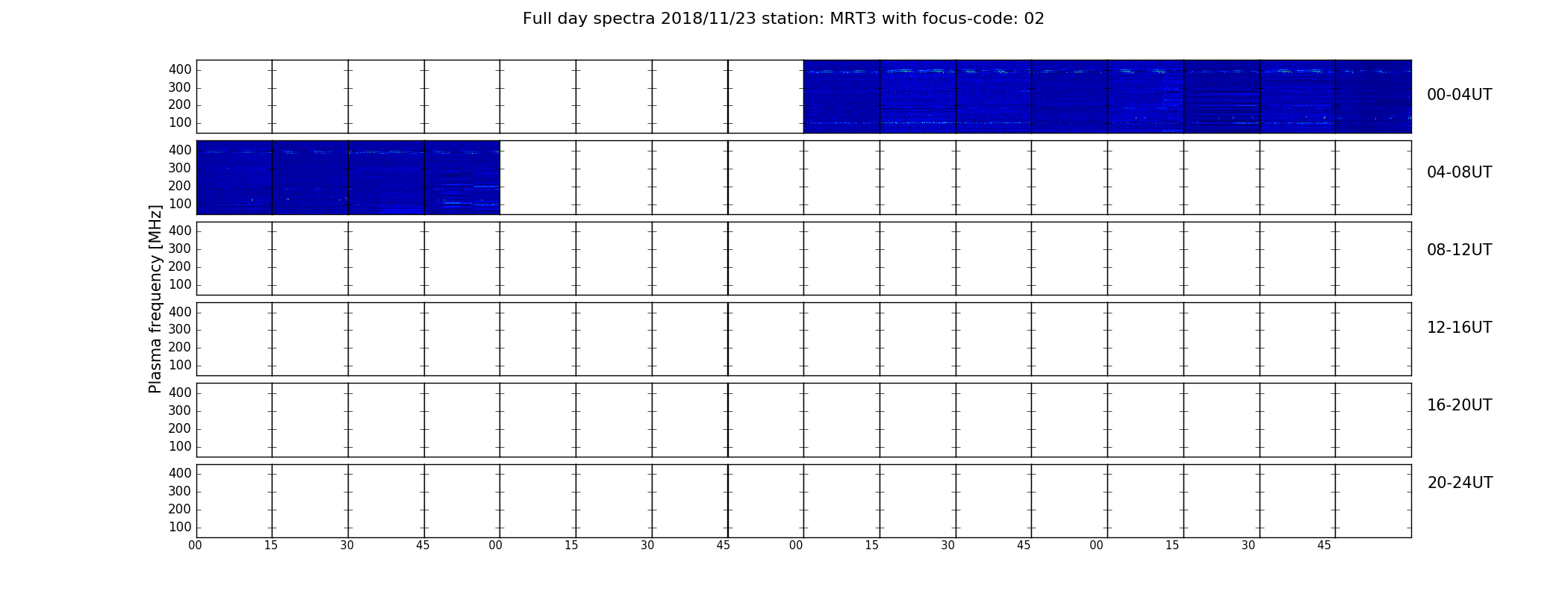 Full day spectra 2018/11/23 station: MRT3 with focus-code: 02

Plasma frequency [MHz]

400
300
200
100
00-04UT

400
300
200
100
04-08UT

400
300
200
100
08-12UT

400
300
200
100
12-16UT

400
300
200
100
16-20UT

400
300
200
100
20-24UT

00 15 30 45 00 15 30 45 00 15 30 45 00 15 30 45